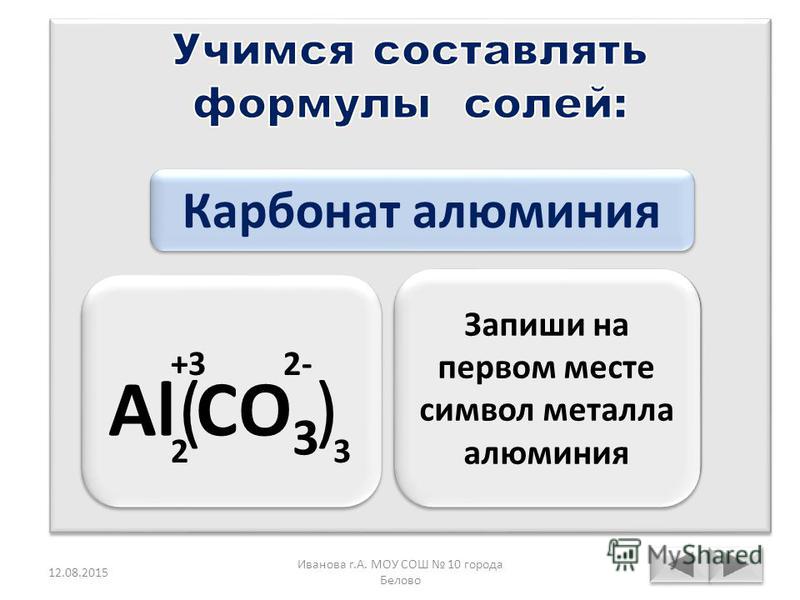 Учимся составлять формулы солей:

Карбонат алюминия

$\overset{+3}{Al}_2(\overset{2-}{CO_3})_3$

Запиши на первом месте символ металла алюминия

12.08.2015

Иванова г.А. МОУ СОШ № 10 города Белово

MyShared